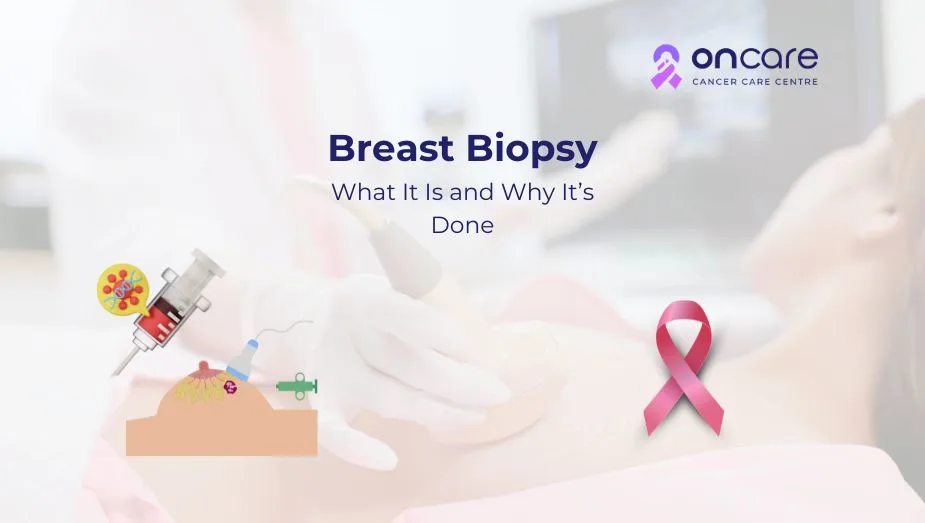 oncare
CANCER CARE CENTRE

Breast Biopsy
What It Is and Why It's Done